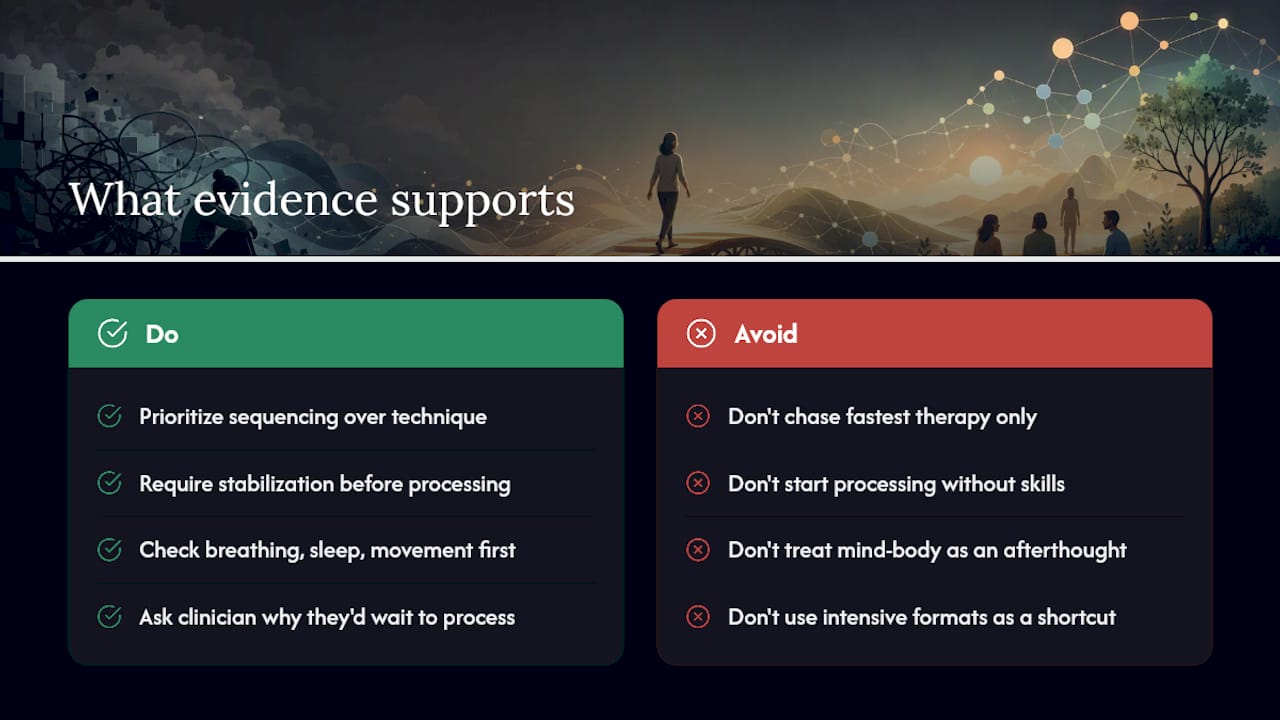 What evidence supports

Do

Prioritize sequencing over technique

Require stabilization before processing

Check breathing, sleep, movement first

Ask clinician why they'd wait to process

Avoid

Don't chase fastest therapy only

Don't start processing without skills

Don't treat mind-body as an afterthought

Don't use intensive formats as a shortcut